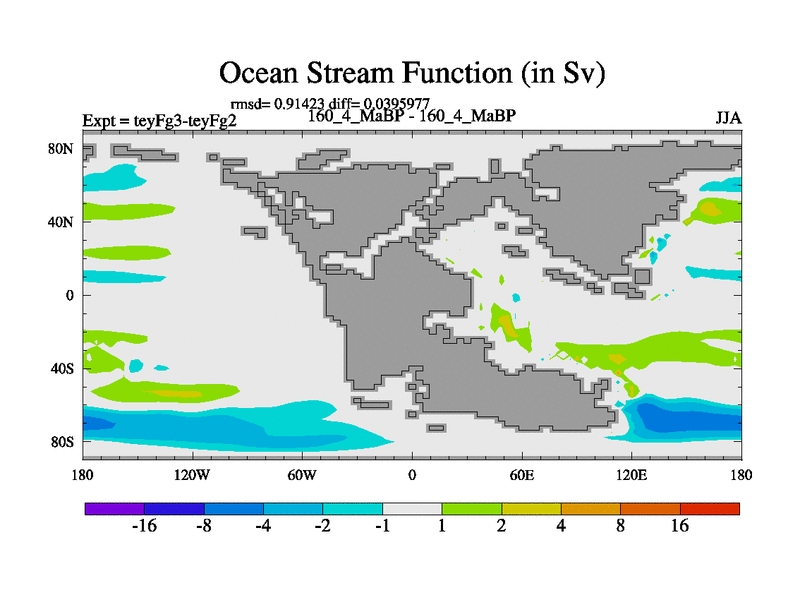 Ocean Stream Function (in Sv)

rmsd= 0.91423 diff= 0.0395977

Expt = teyFg3-teyFg2

160_4_MaBP - 160_4_MaBP

JJA

80N
40N
0
40S
80S

180 120W 60W 0 60E 120E 180

-16 -8 -4 -2 -1 1 2 4 8 16